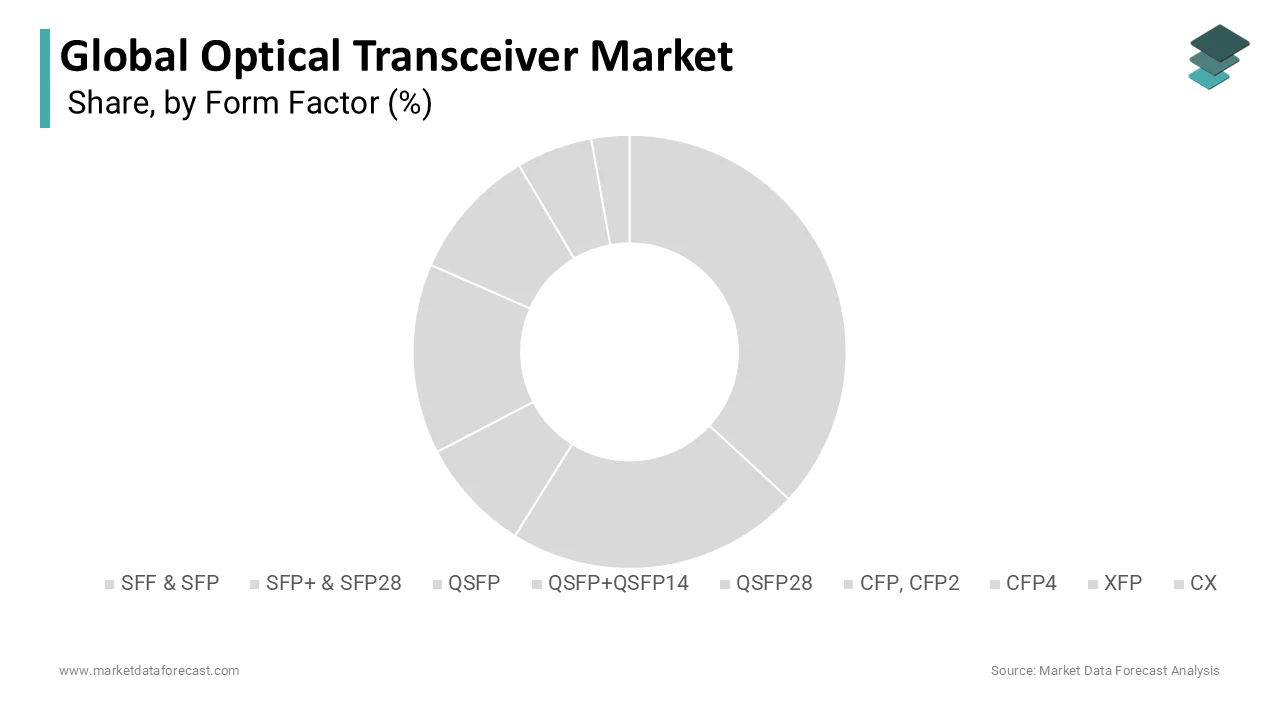 Global Optical Transceiver Market
Share, by Form Factor (%)

SFF & SFP
SFP+ & SFP28
QSFP
QSFP+QSFP14
QSFP28
CFP, CFP2
CFP4
XFP
CX

www.marketdataforecast.com
Source: Market Data Forecast Analysis